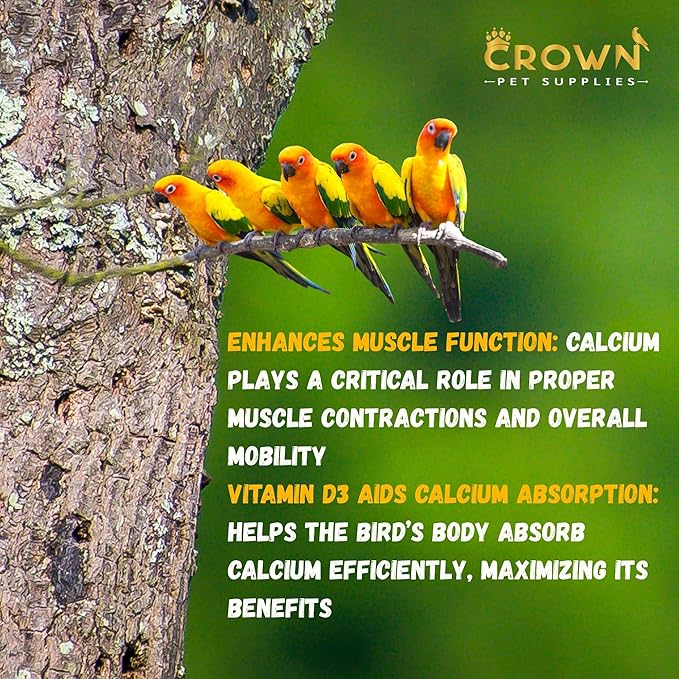 CROWN
PET SUPPLIES

ENHANCES MUSCLE FUNCTION: CALCIUM PLAYS A CRITICAL ROLE IN PROPER MUSCLE CONTRACTIONS AND OVERALL MOBILITY
VITAMIN D3 AIDS CALCIUM ABSORPTION: HELPS THE BIRD'S BODY ABSORB CALCIUM EFFICIENTLY, MAXIMIZING ITS BENEFITS